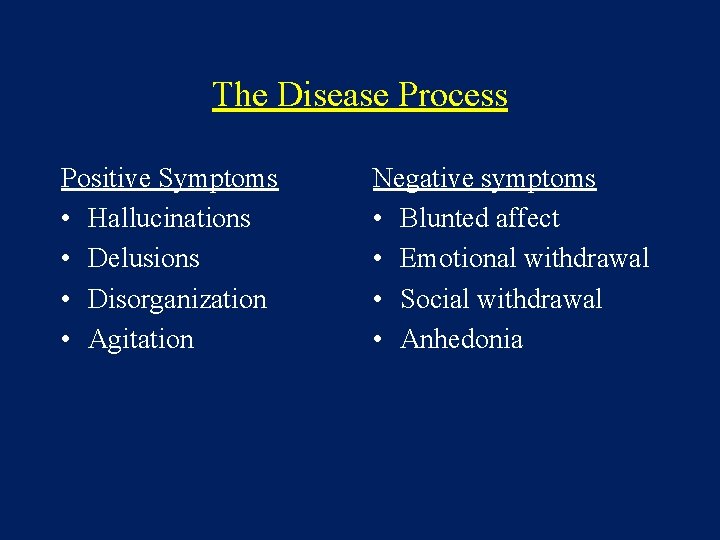 The Disease Process

Positive Symptoms
• Hallucinations
• Delusions
• Disorganization
• Agitation

Negative symptoms
• Blunted affect
• Emotional withdrawal
• Social withdrawal
• Anhedonia